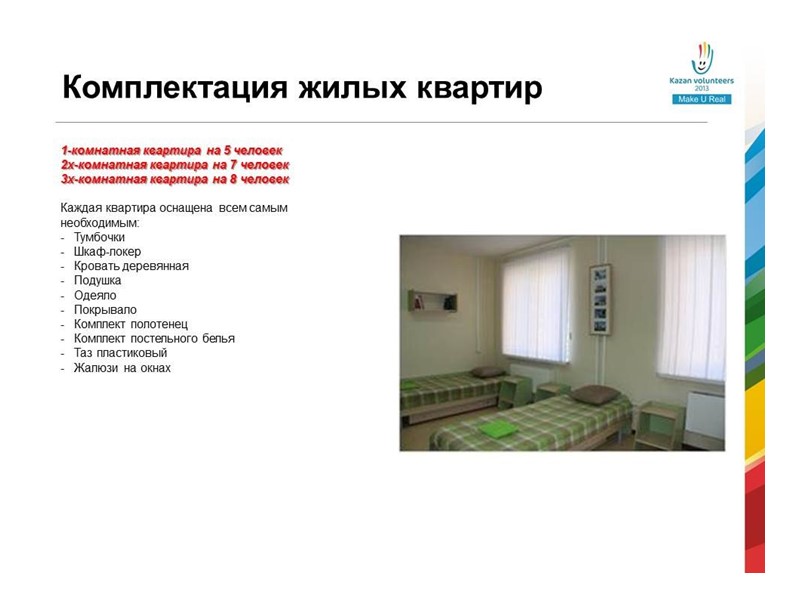 Комплектация жилых квартир

Kazan volunteers 2013 Make U Real

1-комнатная квартира на 5 человек
2х-комнатная квартира на 7 человек
3х-комнатная квартира на 8 человек

Каждая квартира оснащена всем самым необходимым:
- Тумбочки
- Шкаф-локер
- Кровать деревянная
- Подушка
- Одеяло
- Покрывало
- Комплект полотенец
- Комплект постельного белья
- Таз пластиковый
- Жалюзи на окнах